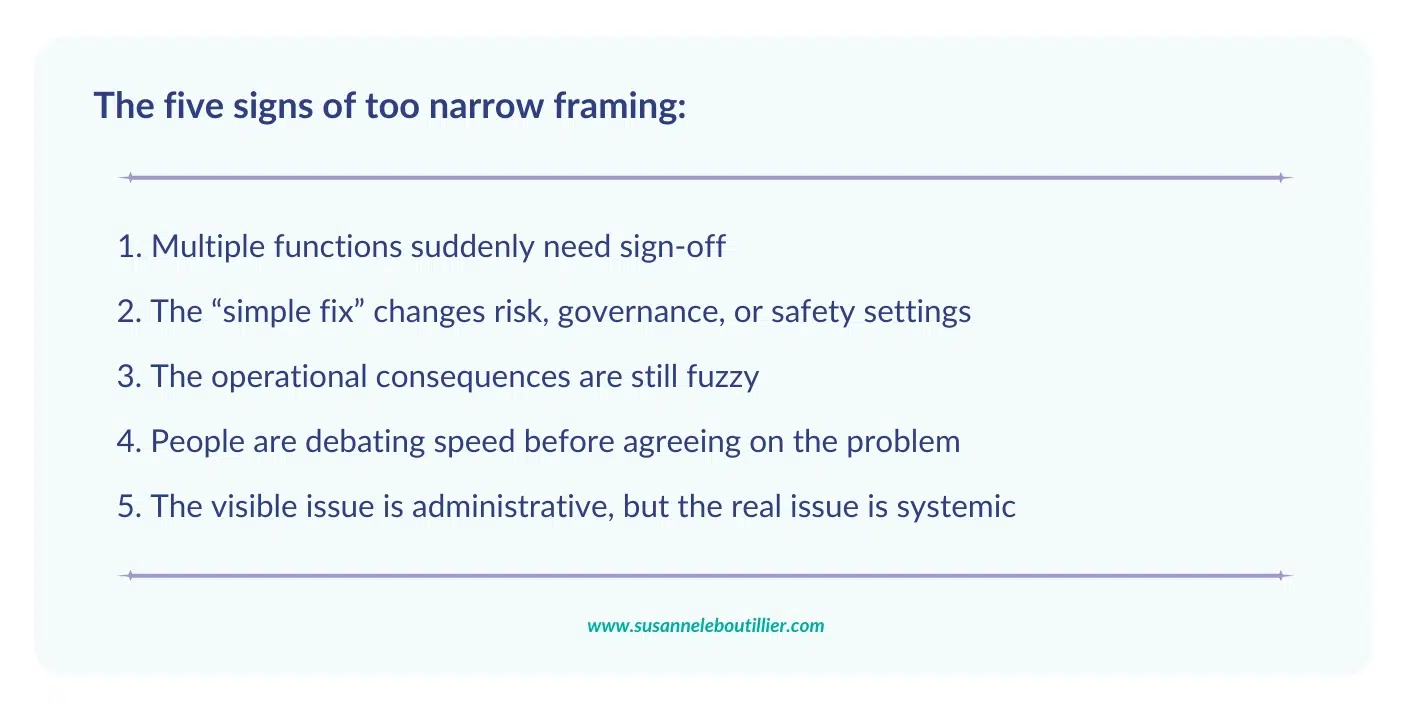 The five signs of too narrow framing:

1. Multiple functions suddenly need sign-off

2. The “simple fix” changes risk, governance, or safety settings

3. The operational consequences are still fuzzy

4. People are debating speed before agreeing on the problem

5. The visible issue is administrative, but the real issue is systemic

www.susanneleboutillier.com